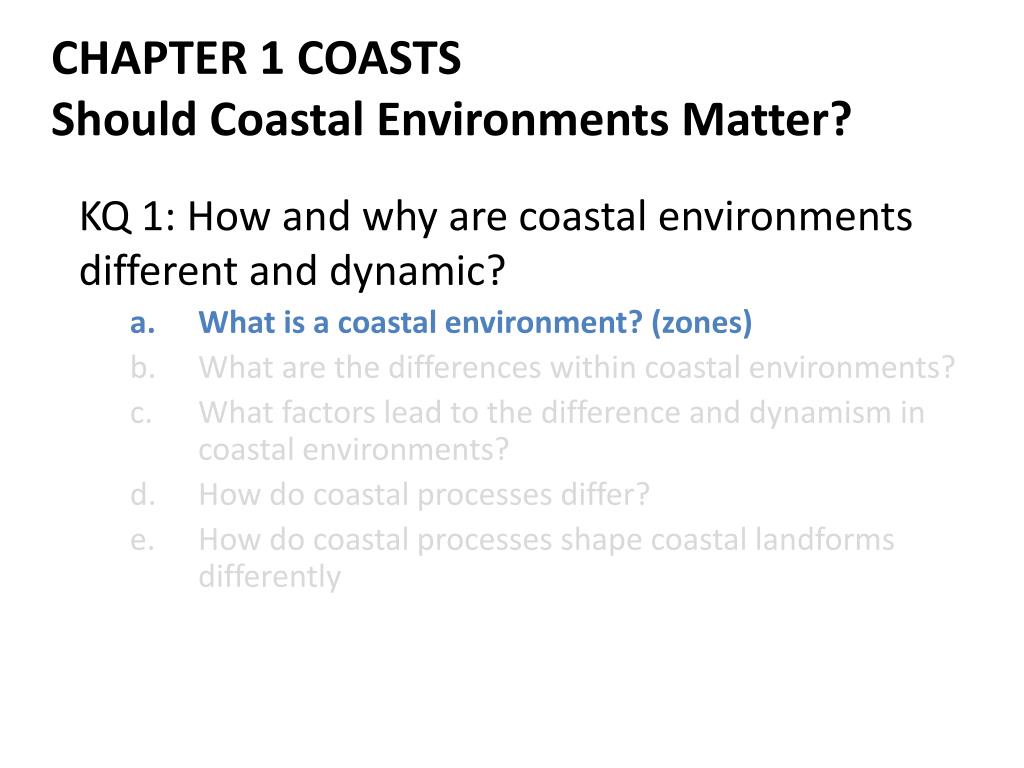 CHAPTER 1 COASTS
Should Coastal Environments Matter?

KQ 1: How and why are coastal environments different and dynamic?

a. What is a coastal environment? (zones)
b. What are the differences within coastal environments?
c. What factors lead to the difference and dynamism in coastal environments?
d. How do coastal processes differ?
e. How do coastal processes shape coastal landforms differently